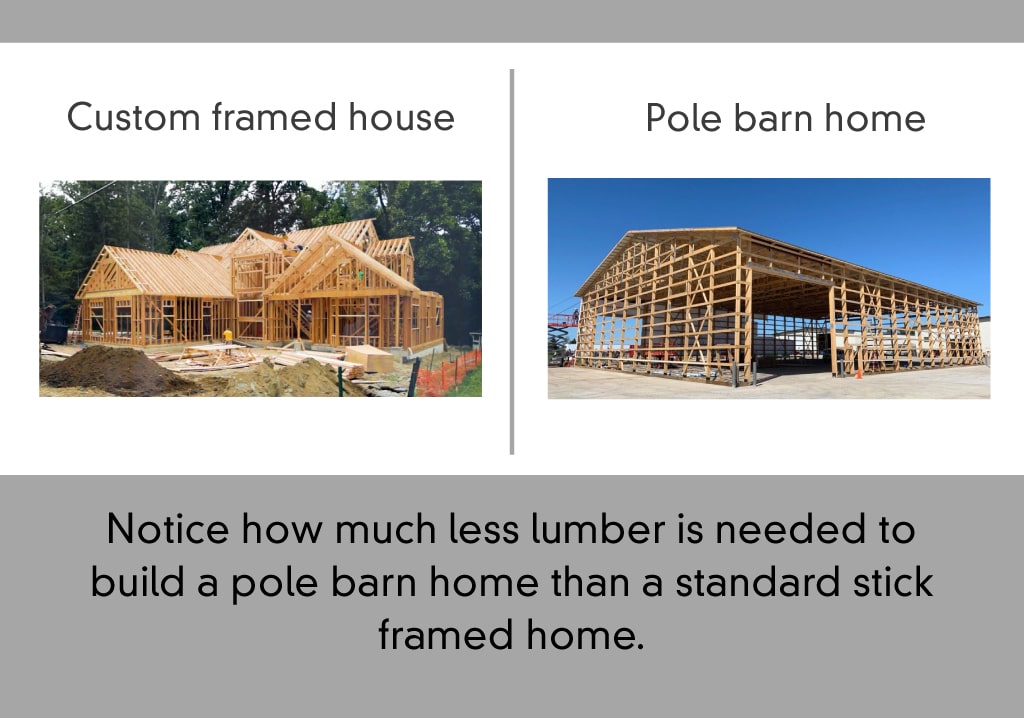 Custom framed house

Pole barn home

Notice how much less lumber is needed to build a pole barn home than a standard stick framed home.